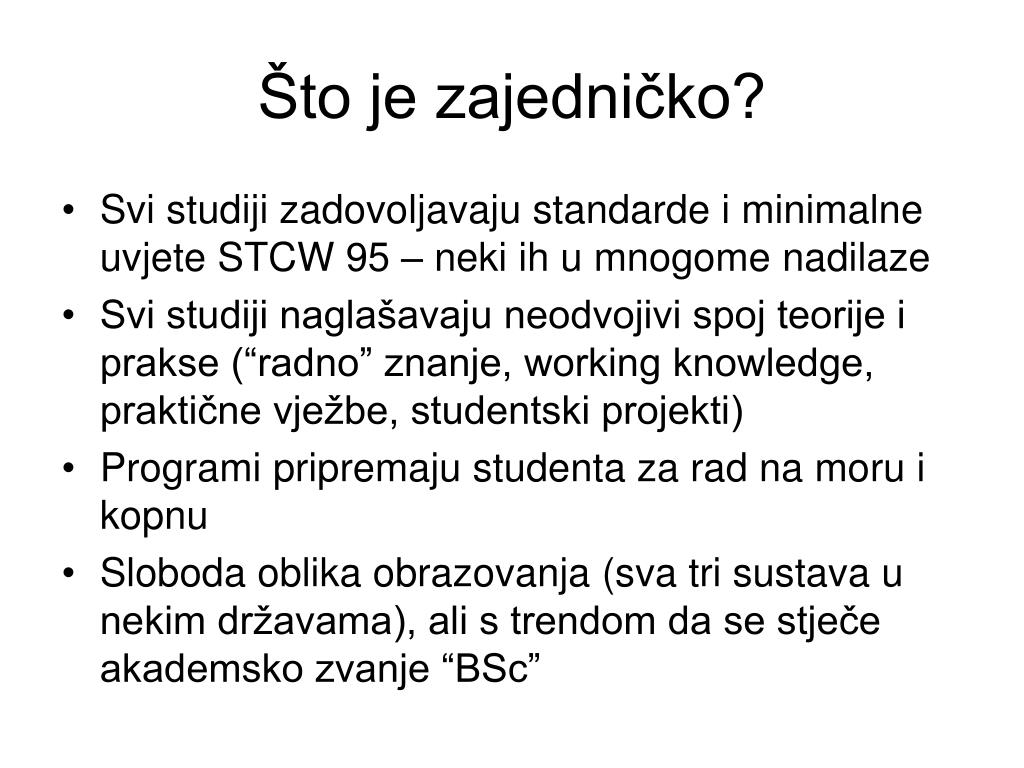 Što je zajedničko?

• Svi studiji zadovoljavaju standarde i minimalne uvjete STCW 95 – neki ih u mnogome nadilaze
• Svi studiji naglašavaju neodvojivi spoj teorije i prakse (“radno” znanje, working knowledge, praktične vježbe, studentski projekti)
• Programi pripremaju studenta za rad na moru i kopnu
• Sloboda oblika obrazovanja (sva tri sustava u nekim državama), ali s trendom da se stječe akademsko zvanje “BSc”